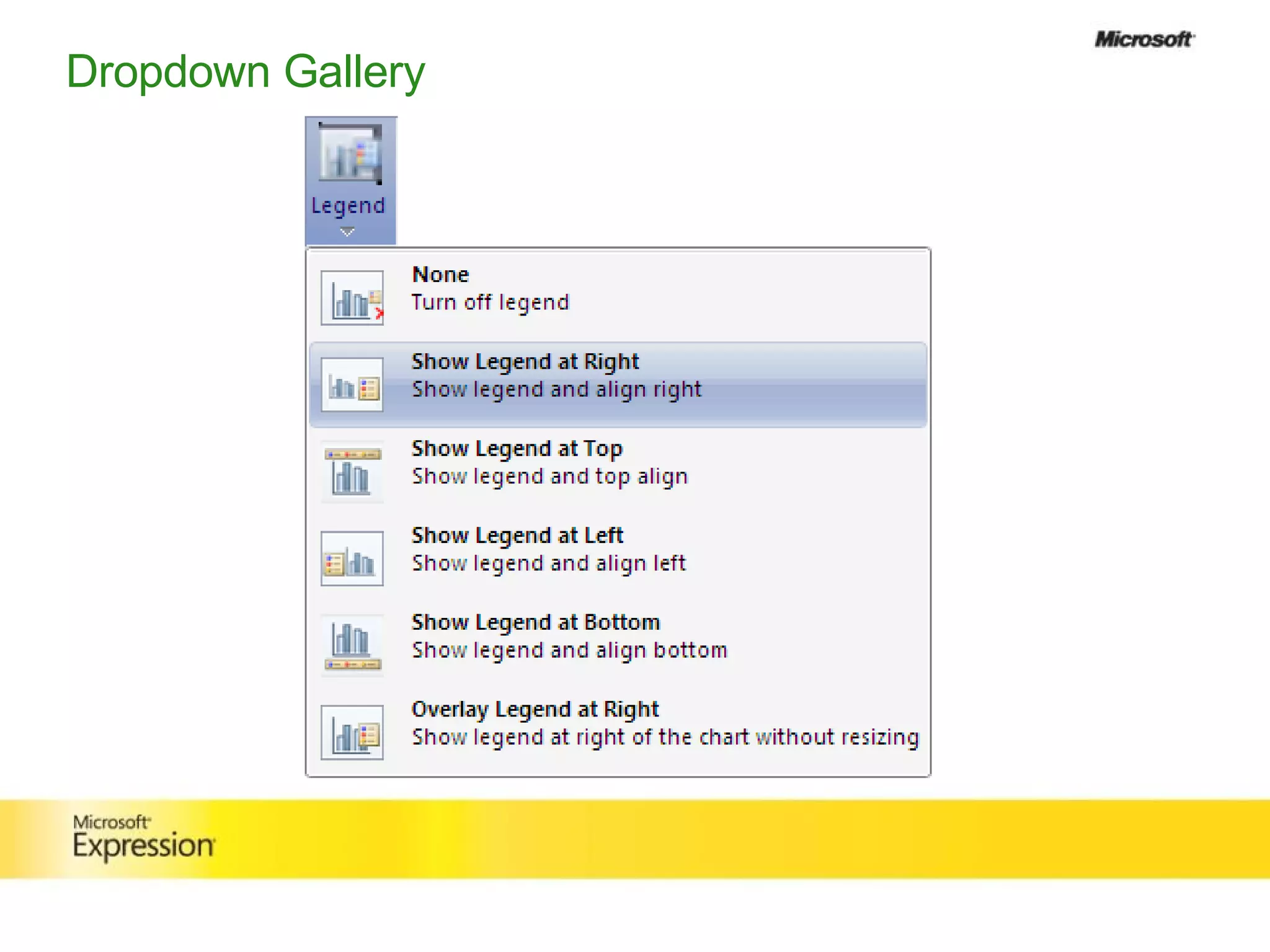 Microsoft

Dropdown Gallery

Legend

None
Turn off legend

Show Legend at Right
Show legend and align right

Show Legend at Top
Show legend and top align

Show Legend at Left
Show legend and align left

Show Legend at Bottom
Show legend and align bottom

Overlay Legend at Right
Show legend at right of the chart without resizing

Microsoft
Expression